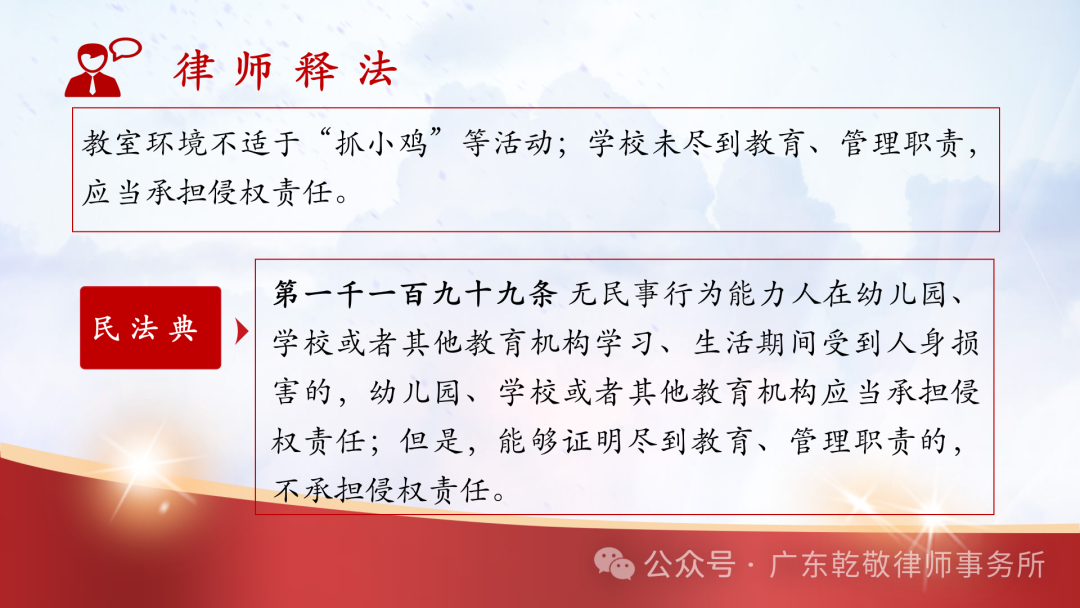 律师释法

教室环境不适于“抓小鸡”等活动；学校未尽到教育、管理职责，应当承担侵权责任。

民法典

第一千一百九十九条 无民事行为能力人在幼儿园、学校或者其他教育机构学习、生活期间受到人身损害的，幼儿园、学校或者其他教育机构应当承担侵权责任；但是，能够证明尽到教育、管理职责的，不承担侵权责任。

公众号 · 广东乾敬律师事务所